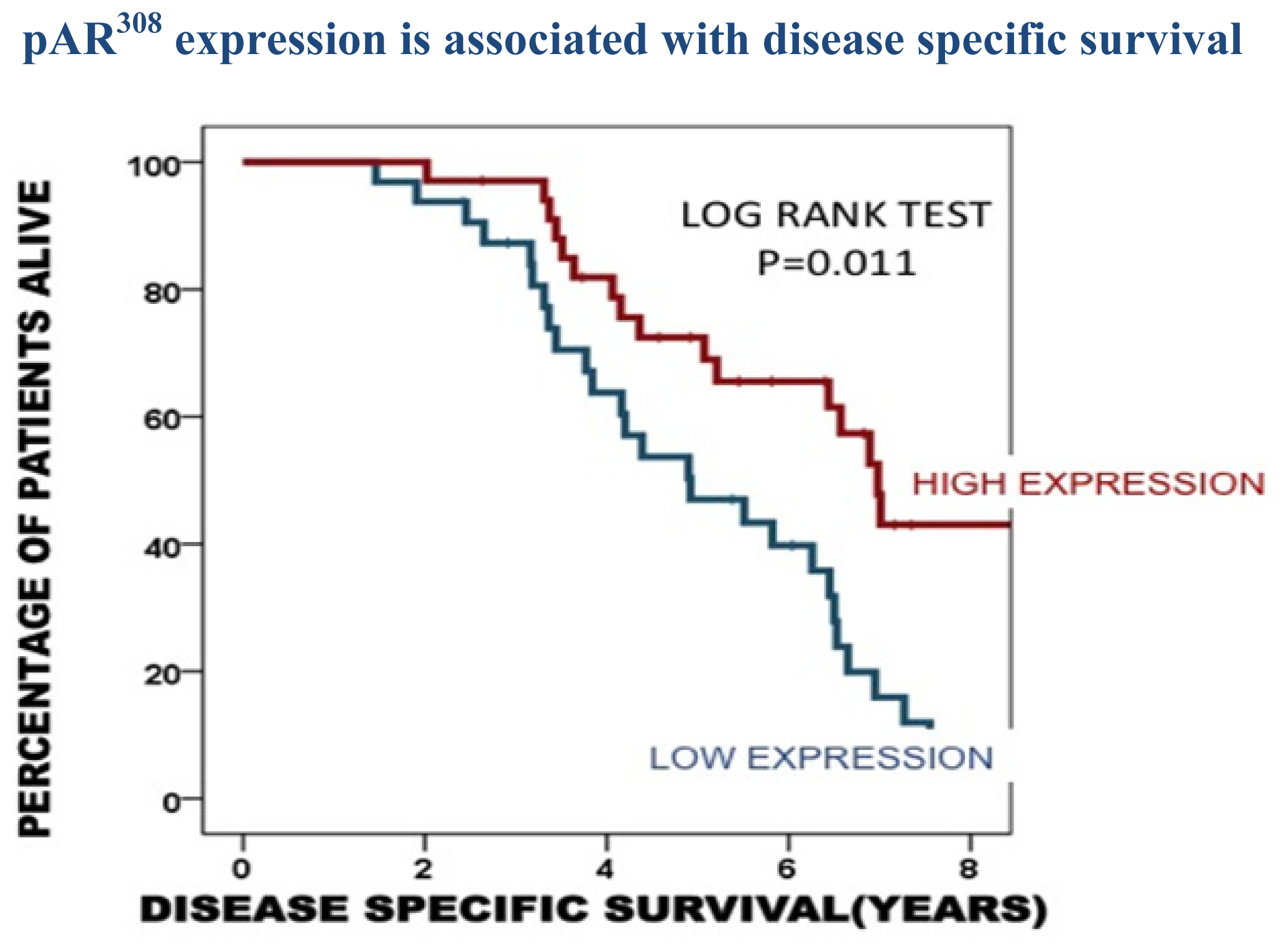 pAR$^{308}$ expression is associated with disease specific survival

PERCENTAGE OF PATIENTS ALIVE

100
80
60
40
20
0

LOG RANK TEST
P=0.011

HIGH EXPRESSION

LOW EXPRESSION

0
2
4
6
8

DISEASE SPECIFIC SURVIVAL(YEARS)